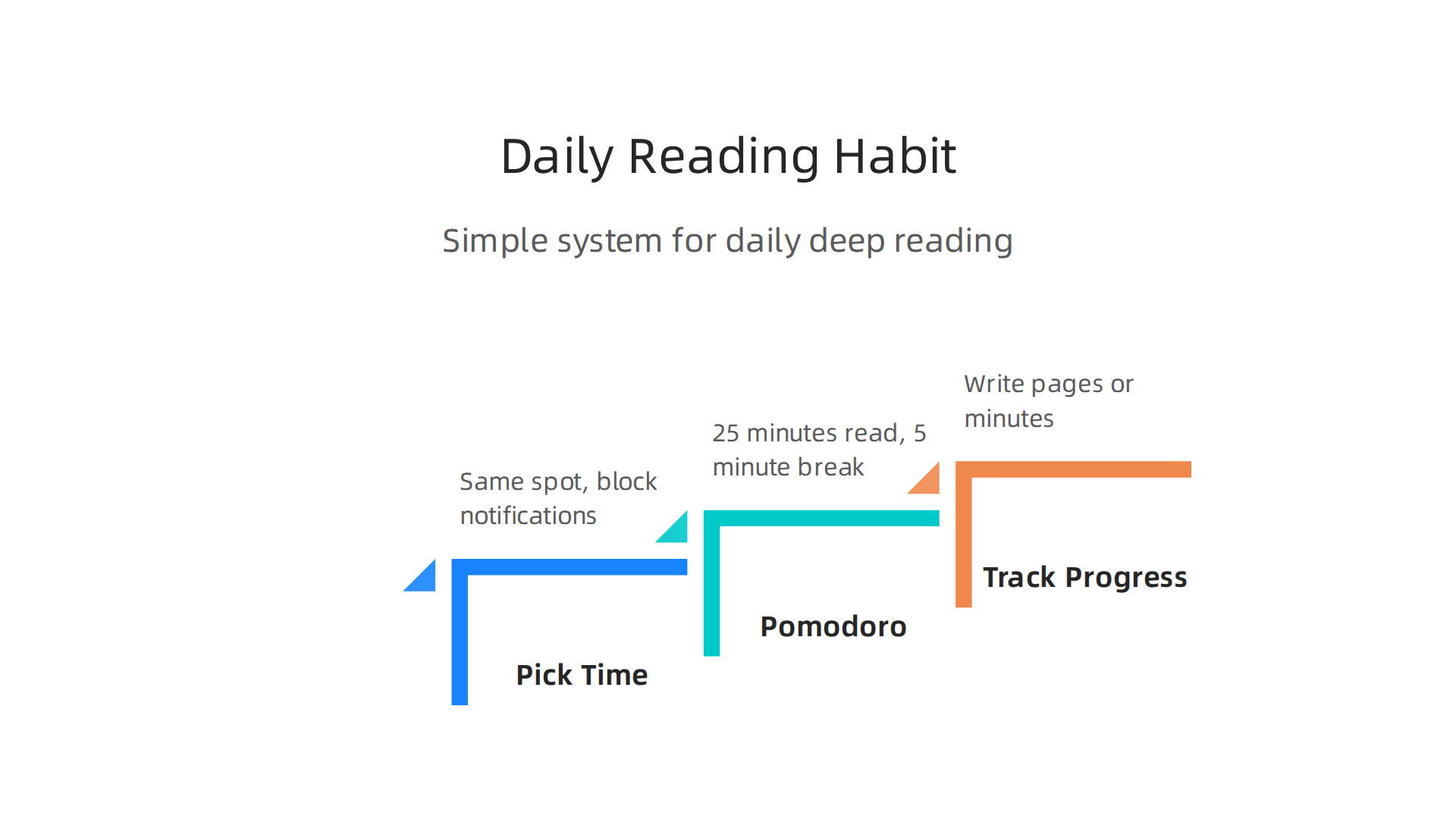 Daily Reading Habit

Simple system for daily deep reading

Same spot, block notifications

Pick Time

25 minutes read, 5 minute break

Pomodoro

Write pages or minutes

Track Progress